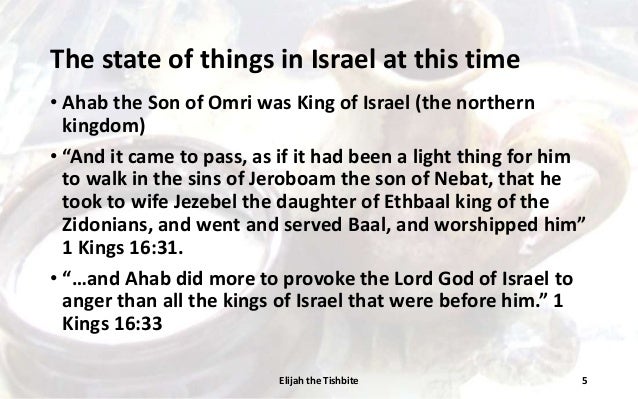 The state of things in Israel at this time

• Ahab the Son of Omri was King of Israel (the northern kingdom)

• “And it came to pass, as if it had been a light thing for him to walk in the sins of Jeroboam the son of Nebat, that he took to wife Jezebel the daughter of Ethbaal king of the Zidonians, and went and served Baal, and worshipped him” 1 Kings 16:31.

• “…and Ahab did more to provoke the Lord God of Israel to anger than all the kings of Israel that were before him.” 1 Kings 16:33

Elijah the Tishbite

5